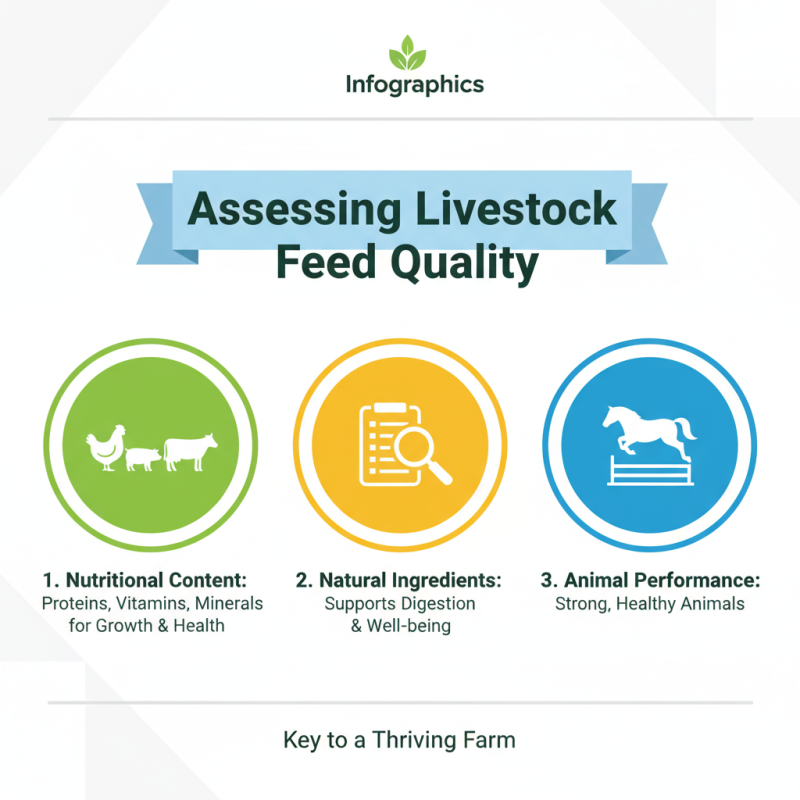 Infographics

Assessing Livestock Feed Quality

1. Nutritional Content:
Proteins, Vitamins, Minerals for Growth & Health

2. Natural Ingredients:
Supports Digestion & Well-being

3. Animal Performance:
Strong, Healthy Animals

Key to a Thriving Farm